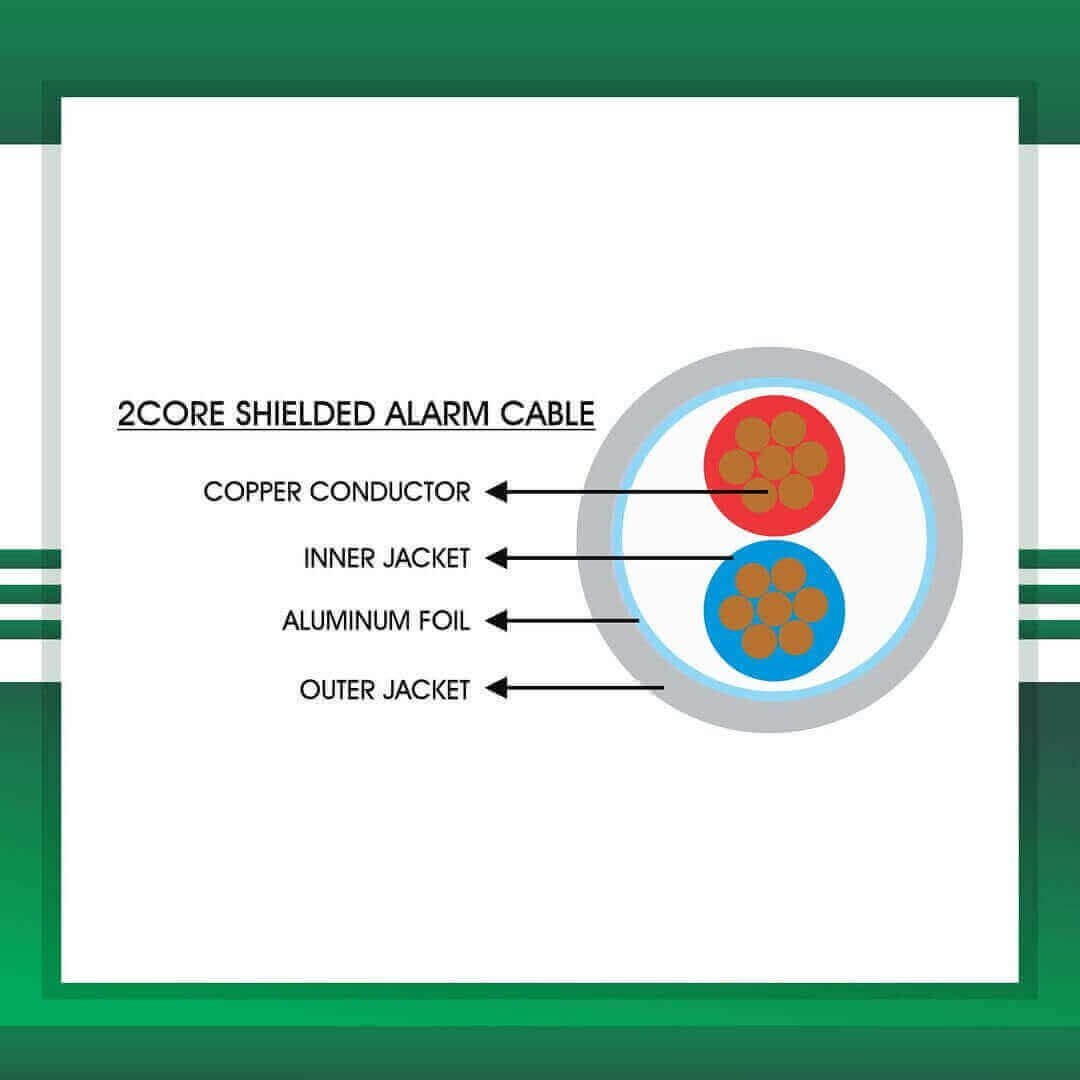 2CORE SHIELDED ALARM CABLE

COPPER CONDUCTOR

INNER JACKET

ALUMINUM FOIL

OUTER JACKET